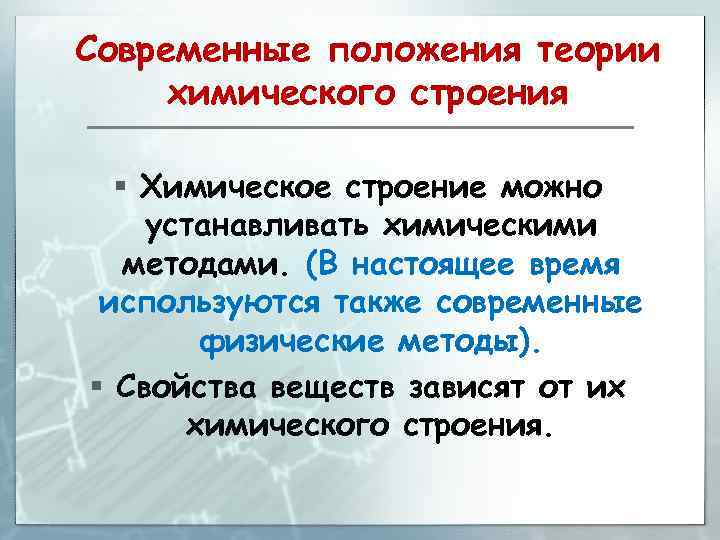 Современные положения теории химического строения

▪ Химическое строение можно устанавливать химическими методами. (В настоящее время используются также современные физические методы).

▪ Свойства веществ зависят от их химического строения.